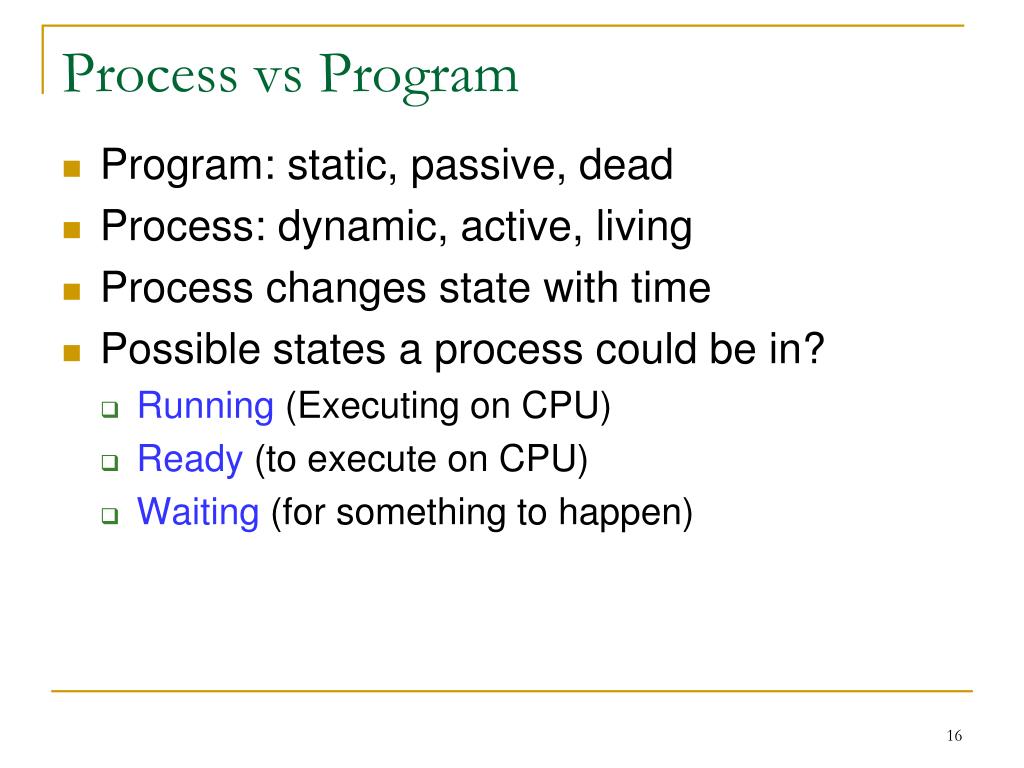 Process vs Program

- Program: static, passive, dead
- Process: dynamic, active, living
- Process changes state with time
- Possible states a process could be in?
  - Running (Executing on CPU)
  - Ready (to execute on CPU)
  - Waiting (for something to happen)

16